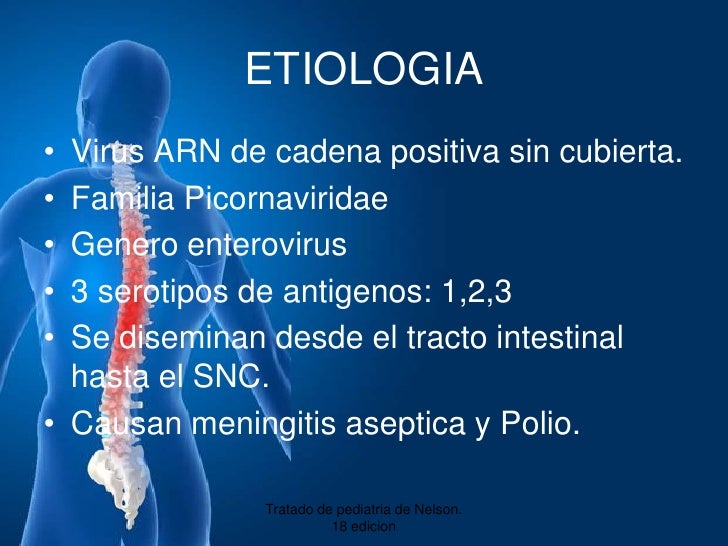 ETIOLOGIA

• Virus ARN de cadena positiva sin cubierta.
• Familia Picornaviridae
• Genero enterovirus
• 3 serotipos de antigenos: 1,2,3
• Se diseminan desde el tracto intestinal hasta el SNC.
• Causan meningitis aseptica y Polio.

Tratado de pediatria de Nelson. 18 edicion